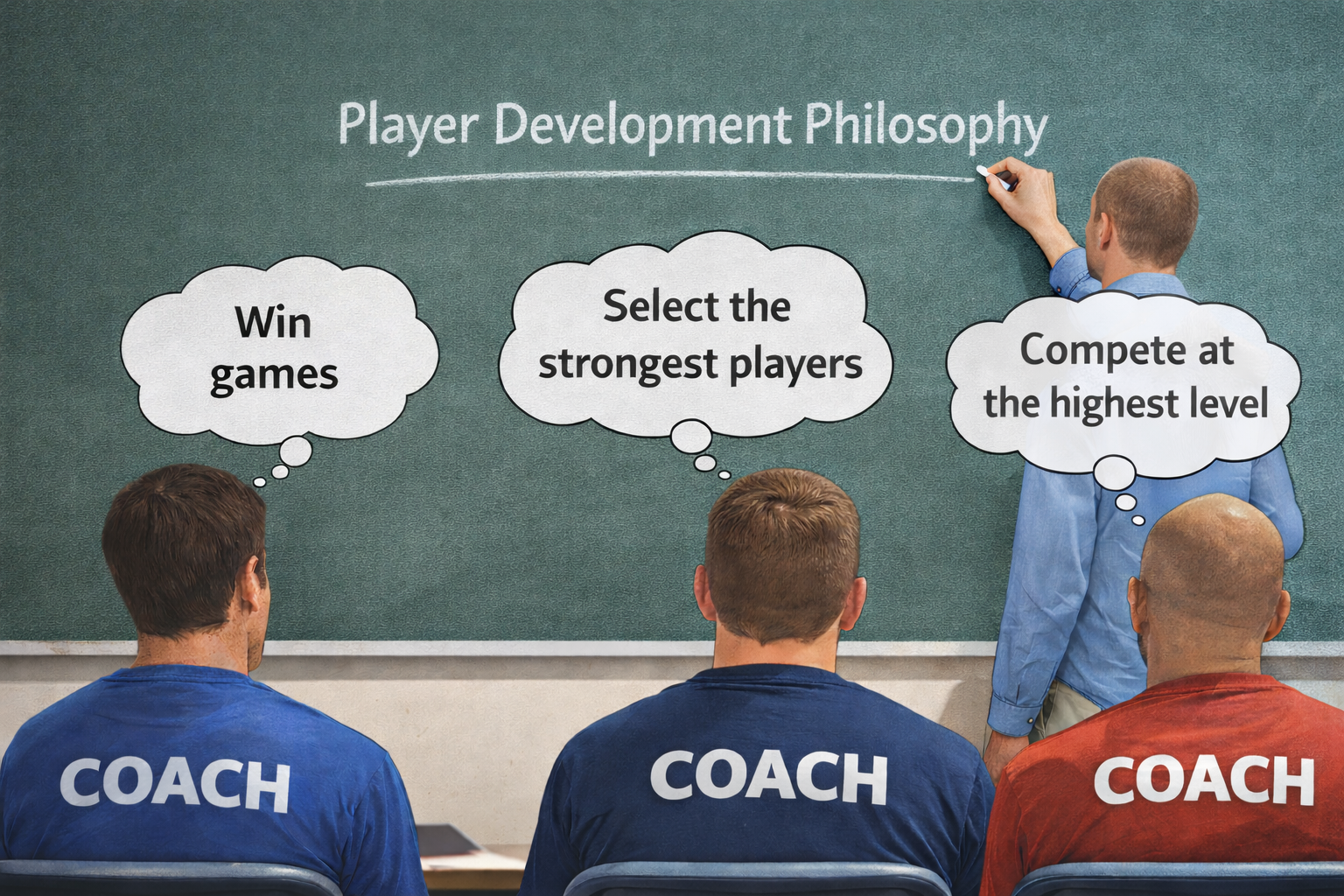 Player Development Philosophy

Win games

Select the strongest players

Compete at the highest level

COACH

COACH

COACH